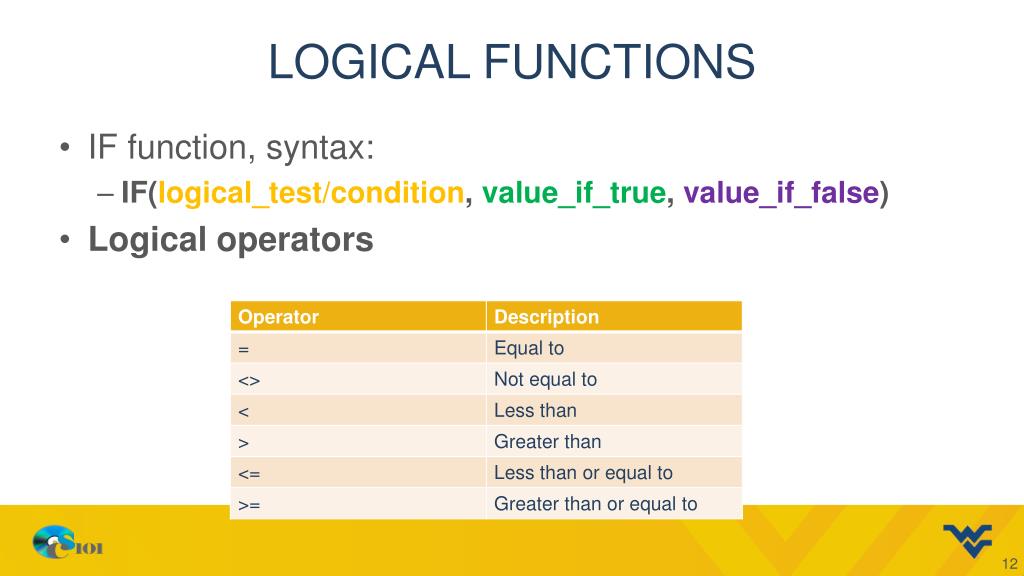 LOGICAL FUNCTIONS

• IF function, syntax:

– IF(logical_test/condition, value_if_true, value_if_false)

• Logical operators

| Operator | Description |
|---|---|
| = | Equal to |
| <> | Not equal to |
| < | Less than |
| > | Greater than |
| <= | Less than or equal to |
| >= | Greater than or equal to |

CS101

12